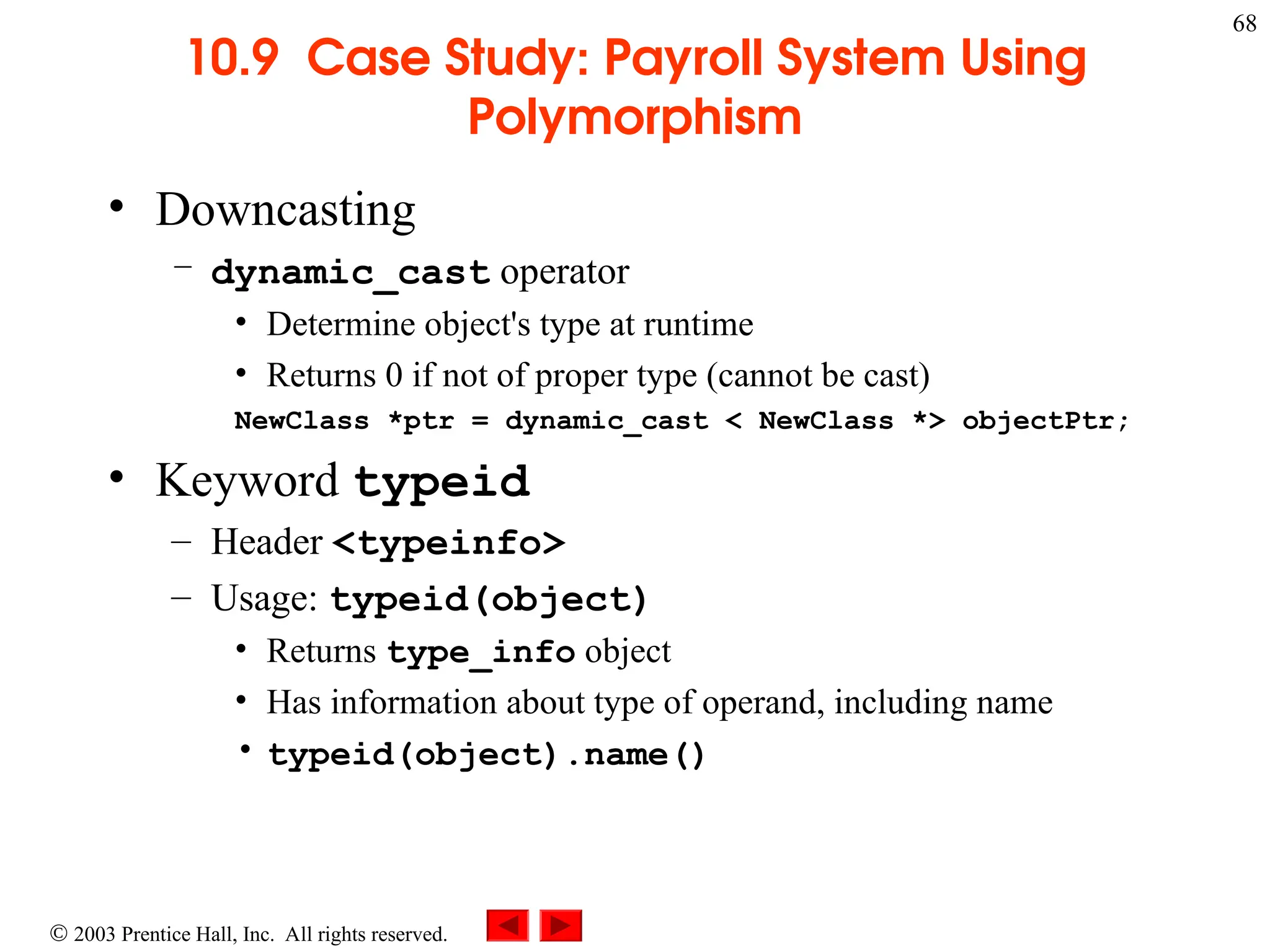 68

10.9 Case Study: Payroll System Using Polymorphism

• Downcasting
– dynamic_cast operator
• Determine object's type at runtime
• Returns 0 if not of proper type (cannot be cast)
NewClass *ptr = dynamic_cast < NewClass *> objectPtr;

• Keyword typeid
– Header <typeinfo>
– Usage: typeid(object)
• Returns type_info object
• Has information about type of operand, including name
• typeid(object).name()

© 2003 Prentice Hall, Inc. All rights reserved.